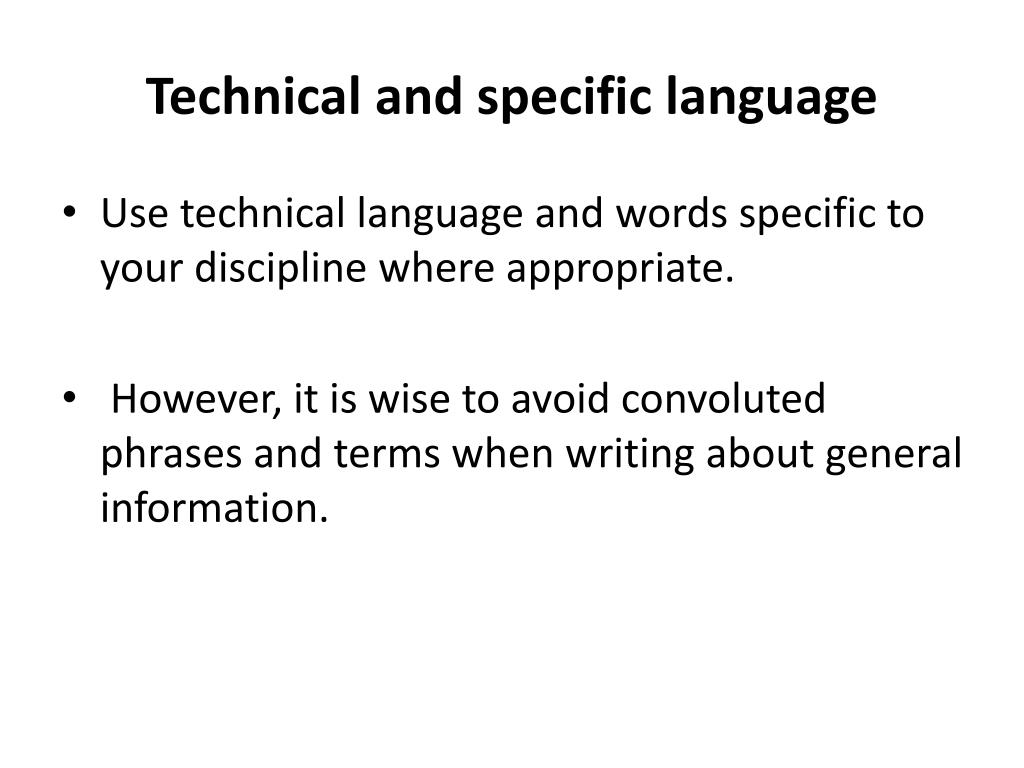 Technical and specific language

• Use technical language and words specific to your discipline where appropriate.

• However, it is wise to avoid convoluted phrases and terms when writing about general information.